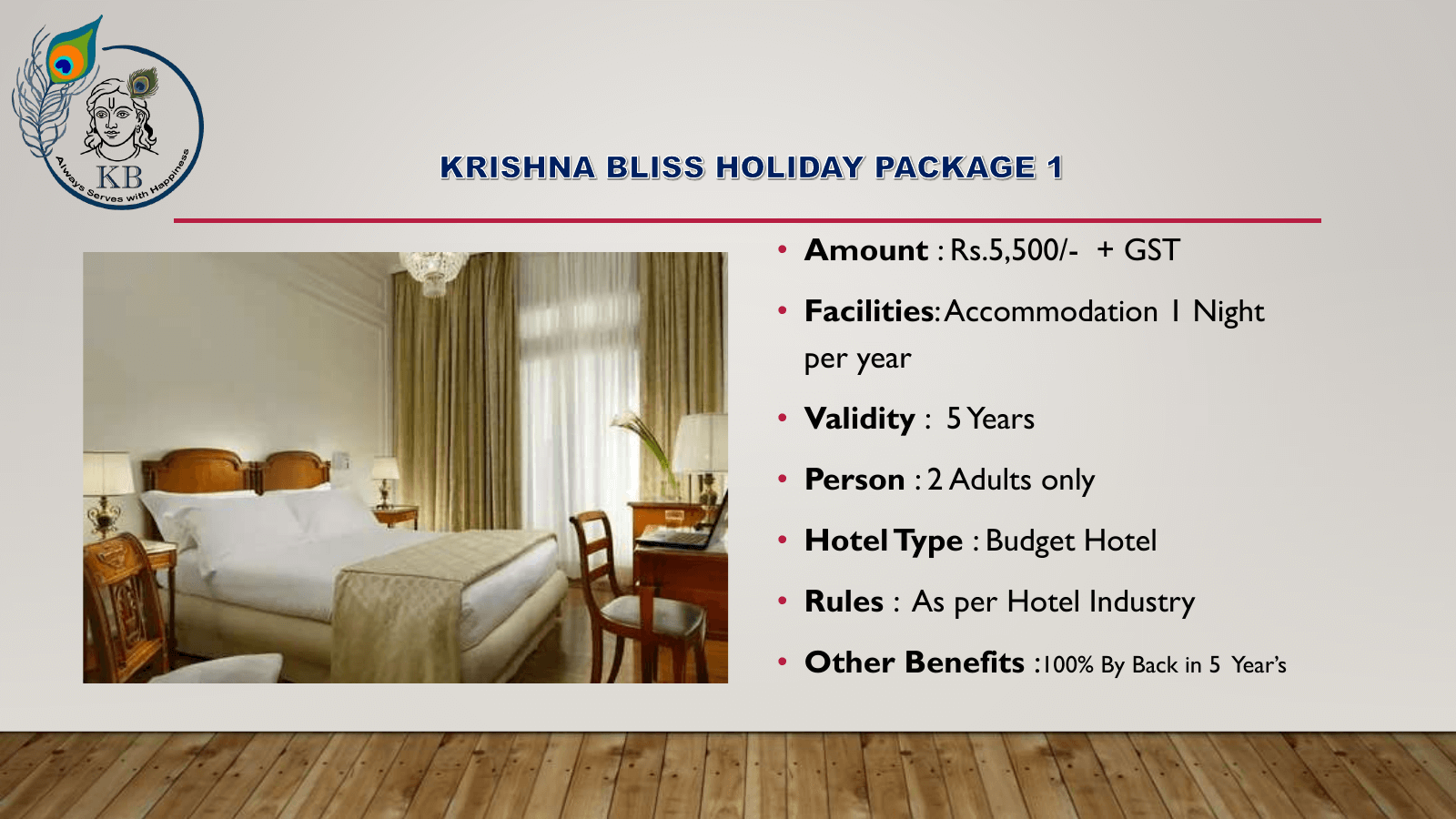 KB
Always Serves with Happiness

KRISHNA BLISS HOLIDAY PACKAGE 1

• Amount : Rs.5,500/- + GST
• Facilities: Accommodation 1 Night per year
• Validity : 5 Years
• Person : 2 Adults only
• Hotel Type : Budget Hotel
• Rules : As per Hotel Industry
• Other Benefits :100% By Back in 5 Year's